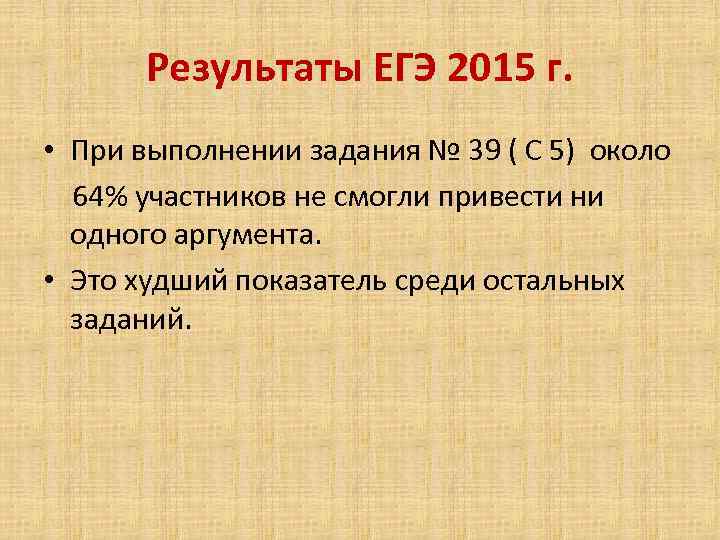 Результаты ЕГЭ 2015 г.

• При выполнении задания № 39 ( С 5) около 64% участников не смогли привести ни одного аргумента.

• Это худший показатель среди остальных заданий.